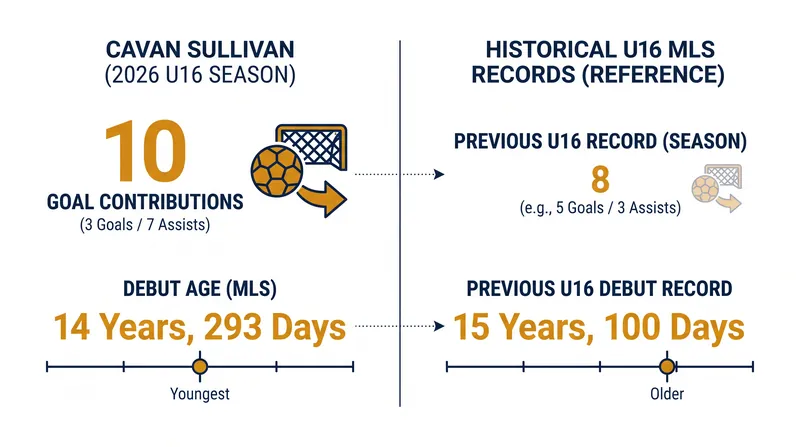 CAVAN SULLIVAN
(2026 U16 SEASON)

10
GOAL CONTRIBUTIONS
(3 Goals / 7 Assists)

DEBUT AGE (MLS)
14 Years, 293 Days

Youngest

HISTORICAL U16 MLS RECORDS (REFERENCE)

PREVIOUS U16 RECORD (SEASON)
8
(e.g., 5 Goals / 3 Assists)

PREVIOUS U16 DEBUT RECORD
15 Years, 100 Days

Older